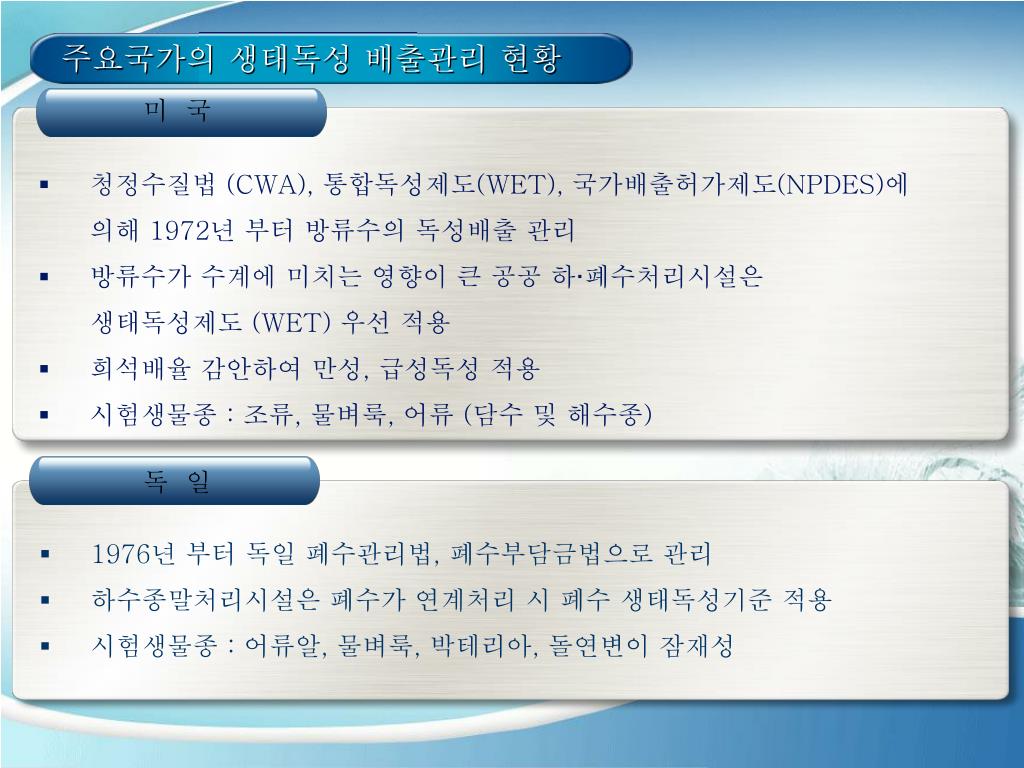 주요국가의 생태독성 배출관리 현황

미 국

▪ 청정수질법 (CWA), 통합독성제도(WET), 국가배출허가제도(NPDES)에 의해 1972년 부터 방류수의 독성배출 관리

▪ 방류수가 수계에 미치는 영향이 큰 공공 하·폐수처리시설은 생태독성제도 (WET) 우선 적용

▪ 희석배율 감안하여 만성, 급성독성 적용

▪ 시험생물종 : 조류, 물벼룩, 어류 (담수 및 해수종)

독 일

▪ 1976년 부터 독일 폐수관리법, 폐수부담금법으로 관리

▪ 하수종말처리시설은 폐수가 연계처리 시 폐수 생태독성기준 적용

▪ 시험생물종 : 어류알, 물벼룩, 박테리아, 돌연변이 잠재성